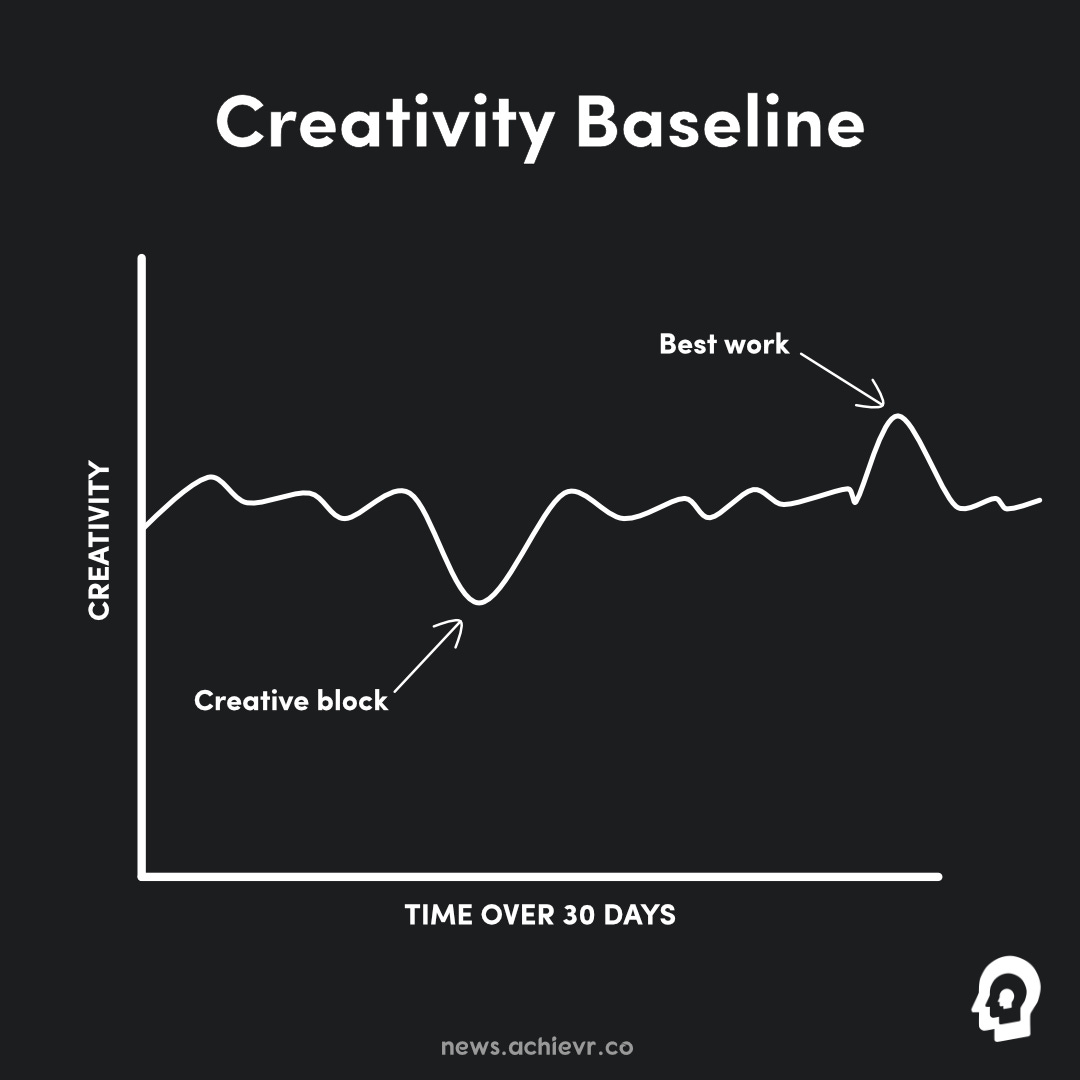 Creativity Baseline

CREATIVITY

Best work

Creative block

TIME OVER 30 DAYS

news.achievr.co